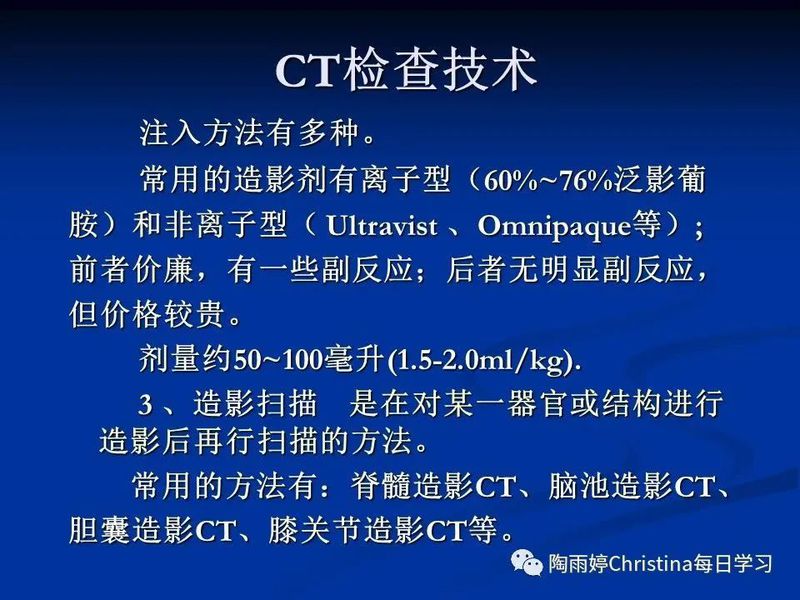 CT检查技术

注入方法有多种。

常用的造影剂有离子型（60%~76%泛影葡胺）和非离子型（ Ultravist 、Omnipaque等）；前者价廉，有一些副反应；后者无明显副反应，但价格较贵。

剂量约50~100毫升(1.5-2.0ml/kg).

3 、造影扫描　是在对某一器官或结构进行造影后再行扫描的方法。

常用的方法有：脊髓造影CT、脑池造影CT、胆囊造影CT、膝关节造影CT等。

陶雨婷Christina每日学习